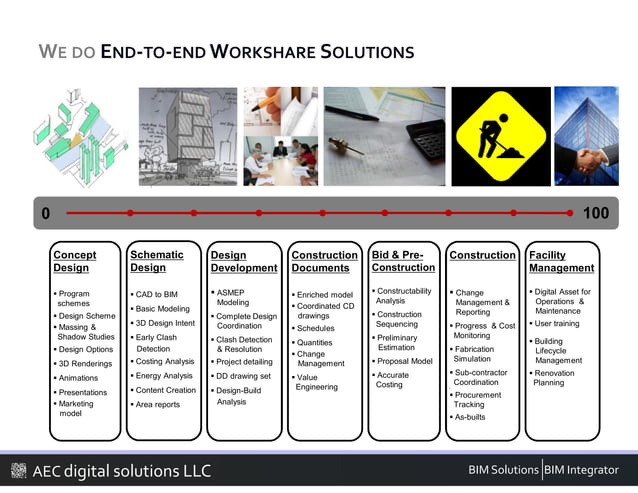 WE DO END-TO-END WORKSHARE SOLUTIONS

0

100

Concept Design
• Program schemes
• Design Scheme
• Massing & Shadow Studies
• Design Options
• 3D Renderings
• Animations
• Presentations
• Marketing model

Schematic Design
• CAD to BIM
• Basic Modeling
• 3D Design Intent
• Early Clash Detection
• Costing Analysis
• Energy Analysis
• Content Creation
• Area reports

Design Development
• ASMEP Modeling
• Complete Design Coordination
• Clash Detection & Resolution
• Project detailing
• DD drawing set
• Design-Build Analysis

Construction Documents
• Enriched model
• Coordinated CD drawings
• Schedules
• Quantities
• Change Management
• Value Engineering

Bid & Pre-Construction
• Constructability Analysis
• Construction Sequencing
• Preliminary Estimation
• Proposal Model
• Accurate Costing

Construction
• Change Management & Reporting
• Progress & Cost Monitoring
• Fabrication Simulation
• Sub-contractor Coordination
• Procurement Tracking
• As-builts

Facility Management
• Digital Asset for Operations & Maintenance
• User training
• Building Lifecycle Management
• Renovation Planning

AEC digital solutions LLC

BIM Solutions | BIM Integrator